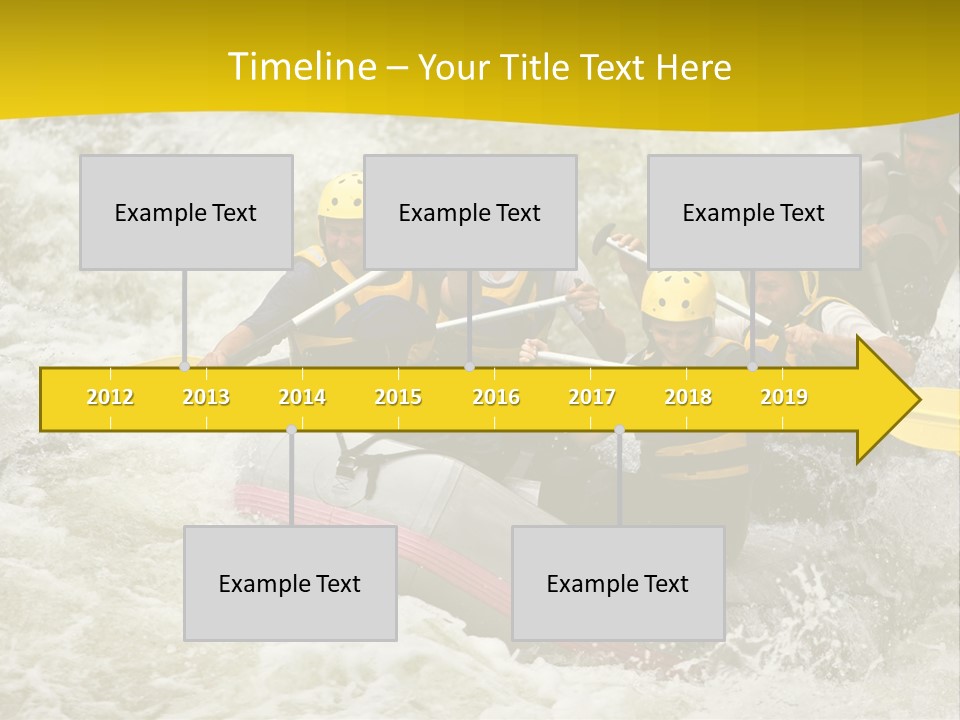 Timeline – Your Title Text Here

Example Text

Example Text

Example Text

2012 2013 2014 2015 2016 2017 2018 2019

Example Text

Example Text